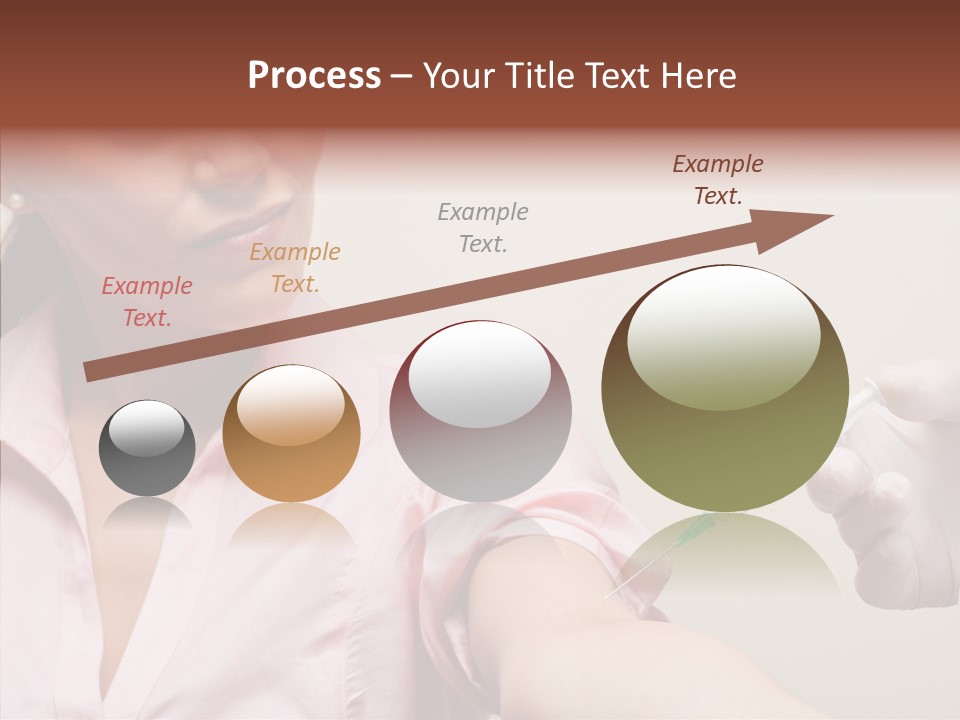 Process – Your Title Text Here

Example Text.

Example Text.

Example Text.

Example Text.